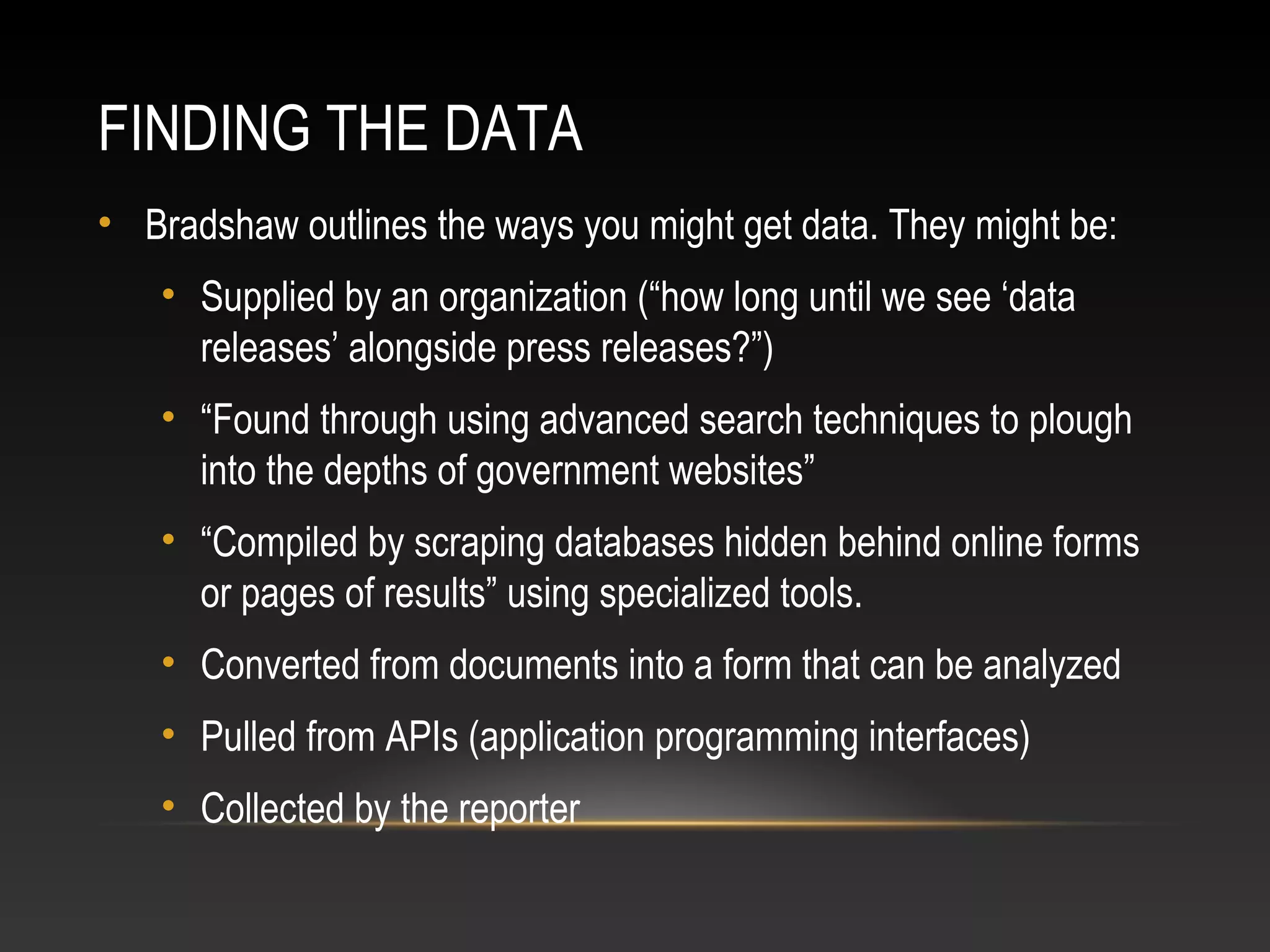 FINDING THE DATA

• Bradshaw outlines the ways you might get data. They might be:

• Supplied by an organization (“how long until we see ‘data releases’ alongside press releases?”)

• “Found through using advanced search techniques to plough into the depths of government websites”

• “Compiled by scraping databases hidden behind online forms or pages of results” using specialized tools.

• Converted from documents into a form that can be analyzed

• Pulled from APIs (application programming interfaces)

• Collected by the reporter